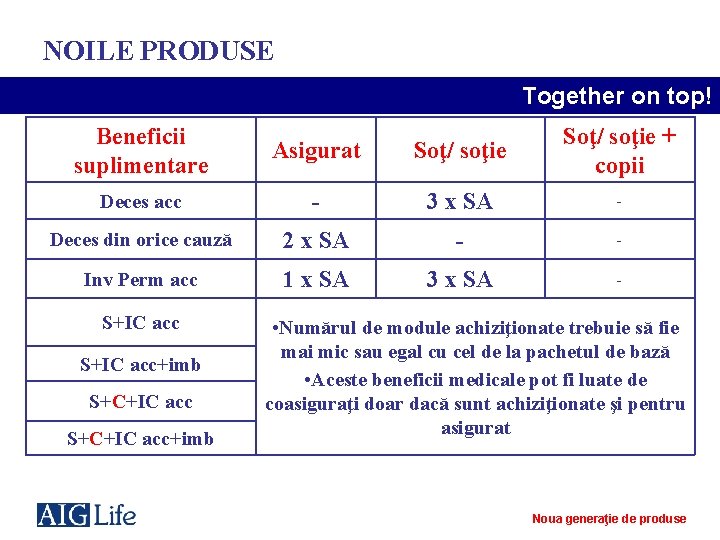 NOILE PRODUSE

Together on top!

| Beneficii suplimentare | Asigurat | Soţ/ soţie | Soţ/ soţie + copii |
|---|---|---|---|
| Deces acc | - | 3 x SA | - |
| Deces din orice cauză | 2 x SA | - | - |
| Inv Perm acc | 1 x SA | 3 x SA | - |
| S+IC acc | •Numărul de module achiziţionate trebuie să fie mai mic sau egal cu cel de la pachetul de bază •Aceste beneficii medicale pot fi luate de coasiguraţi doar dacă sunt achiziţionate şi pentru asigurat | | |
| S+IC acc+imb | | | |
| S+C+IC acc | | | |
| S+C+IC acc+imb | | | |

AIG Life

Noua generaţie de produse